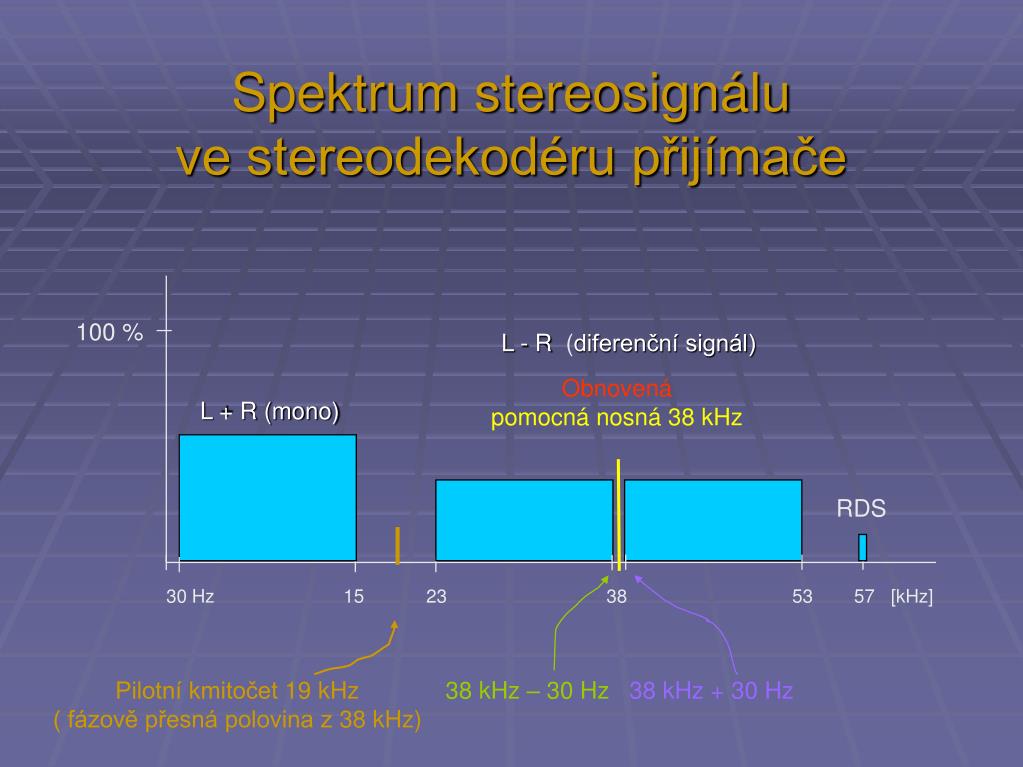 Spektrum stereosignálu ve stereodekodéru přijímače

100 %

L - R (diferenční signál)

Obnovená pomocná nosná 38 kHz

L + R (mono)

RDS

30 Hz 15 23 38 53 57 [kHz]

Pilotní kmitočet 19 kHz
( fázově přesná polovina z 38 kHz)

38 kHz – 30 Hz

38 kHz + 30 Hz